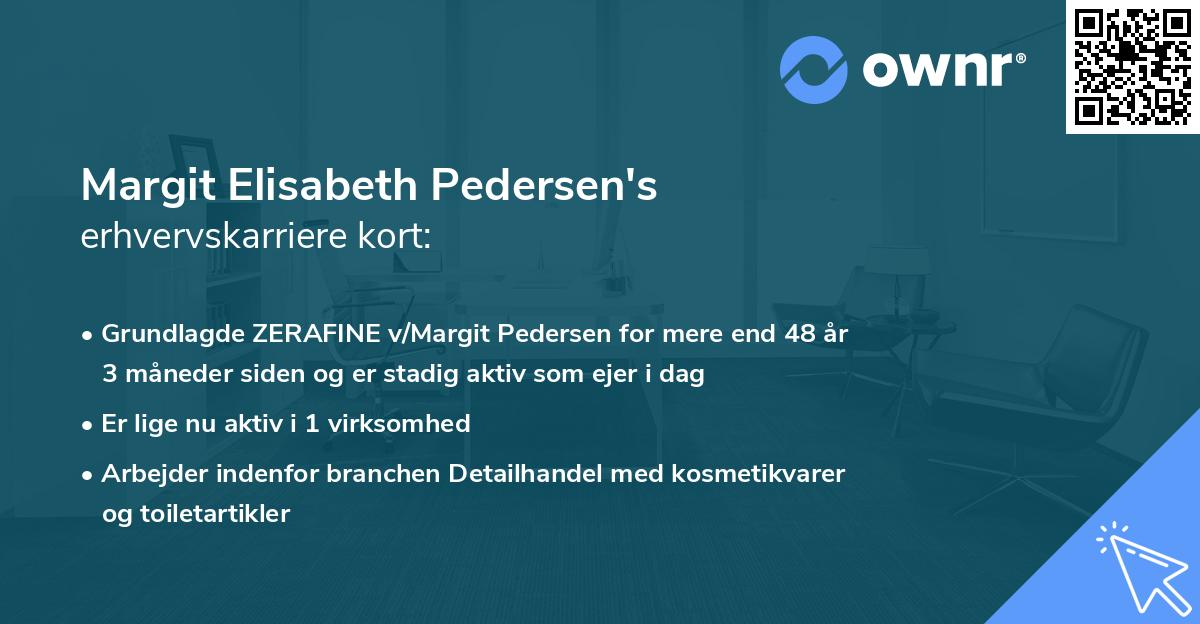 ownr®

Margit Elisabeth Pedersen's
erhvervskarriere kort:

• Grundlagde ZERAFINE v/Margit Pedersen for mere end 48 år 3 måneder siden og er stadig aktiv som ejer i dag
• Er lige nu aktiv i 1 virksomhed
• Arbejder indenfor branchen Detailhandel med kosmetikvarer og toiletartikler